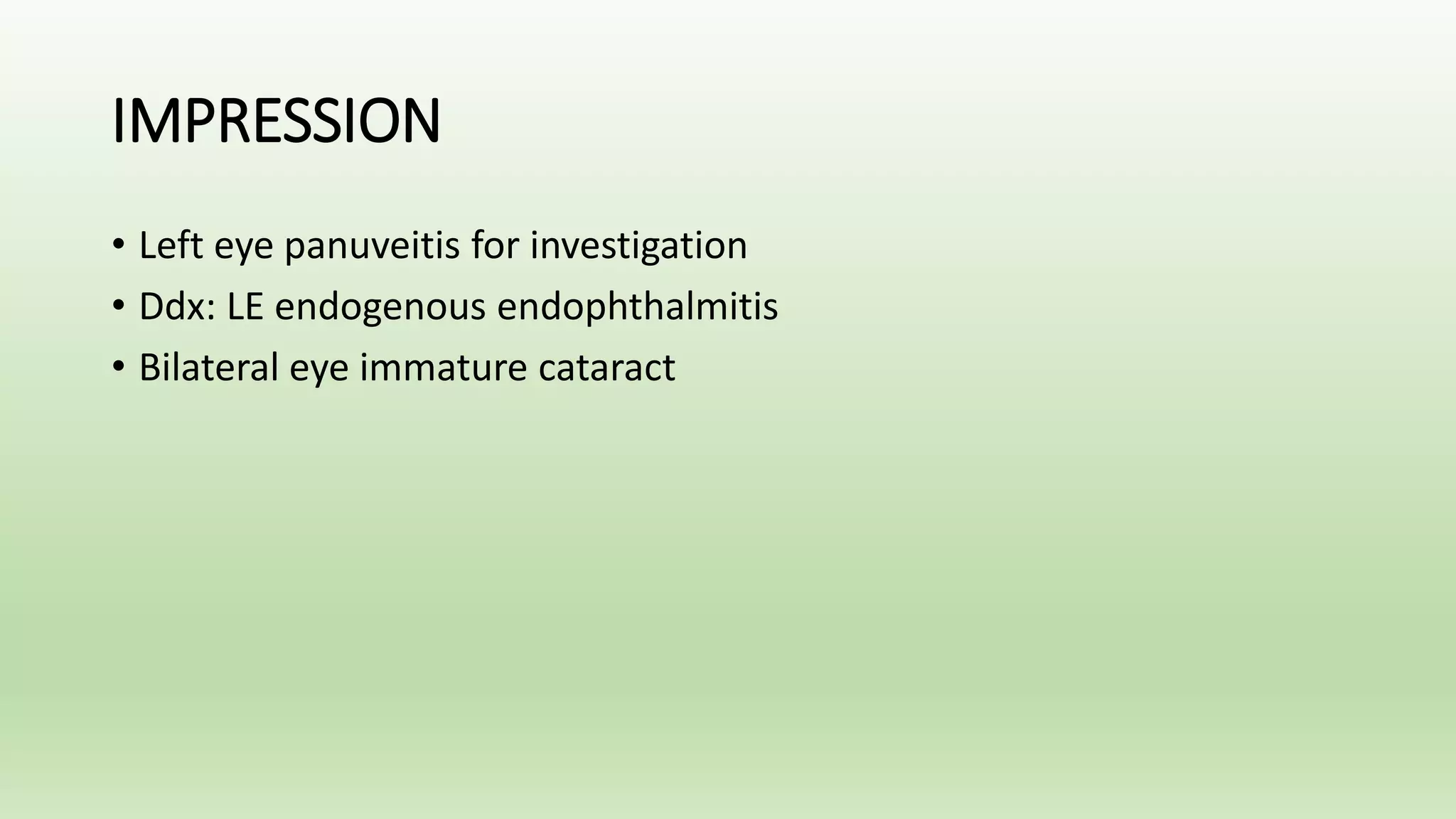 IMPRESSION

• Left eye panuveitis for investigation
• Ddx: LE endogenous endophthalmitis
• Bilateral eye immature cataract